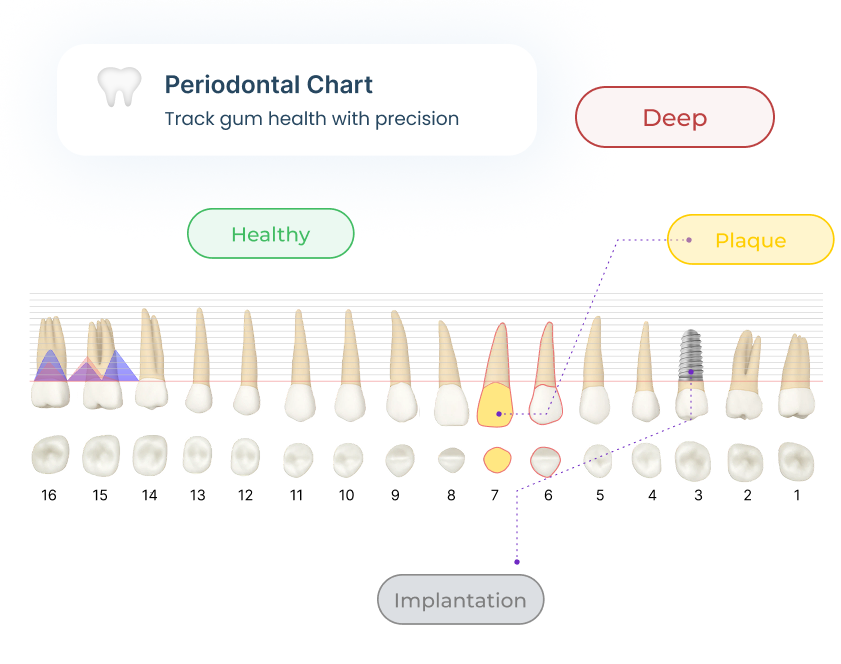 Periodontal Chart
Track gum health with precision

Deep

Healthy

Plaque

16 15 14 13 12 11 10 9 8 7 6 5 4 3 2 1

Implantation